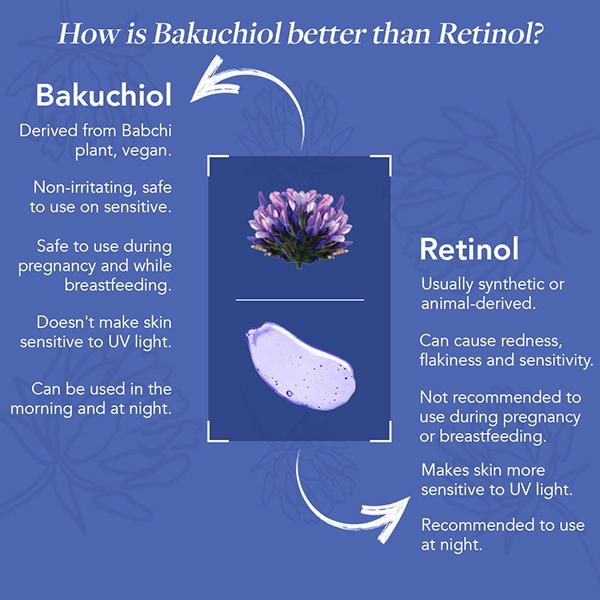 How is Bakuchiol better than Retinol?

Bakuchiol

Derived from Babchi plant, vegan.

Non-irritating, safe to use on sensitive.

Safe to use during pregnancy and while breastfeeding.

Doesn't make skin sensitive to UV light.

Can be used in the morning and at night.

Retinol

Usually synthetic or animal-derived.

Can cause redness, flakiness and sensitivity.

Not recommended to use during pregnancy or breastfeeding.

Makes skin more sensitive to UV light.

Recommended to use at night.